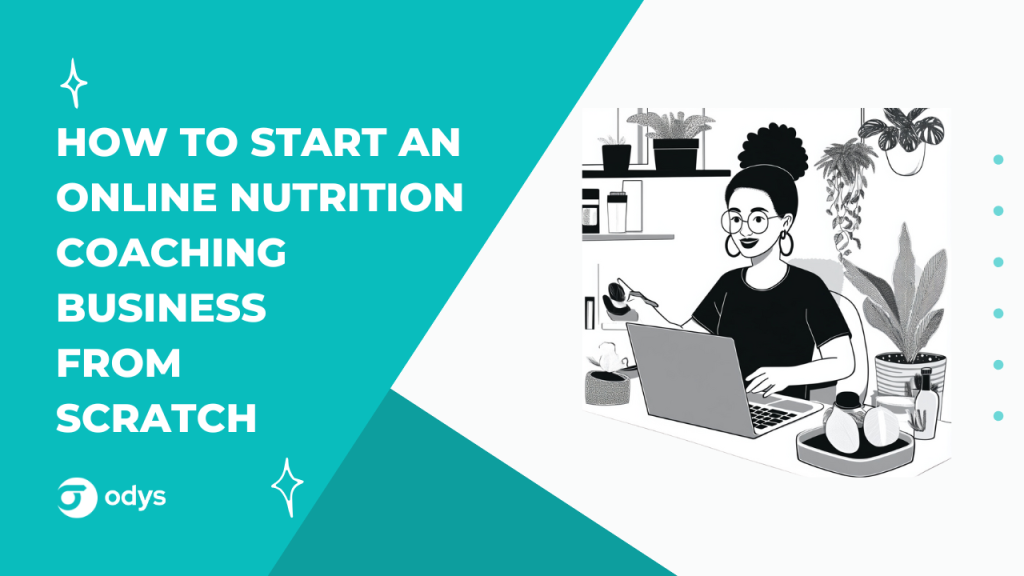 HOW TO START AN ONLINE NUTRITION COACHING BUSINESS FROM SCRATCH

odys